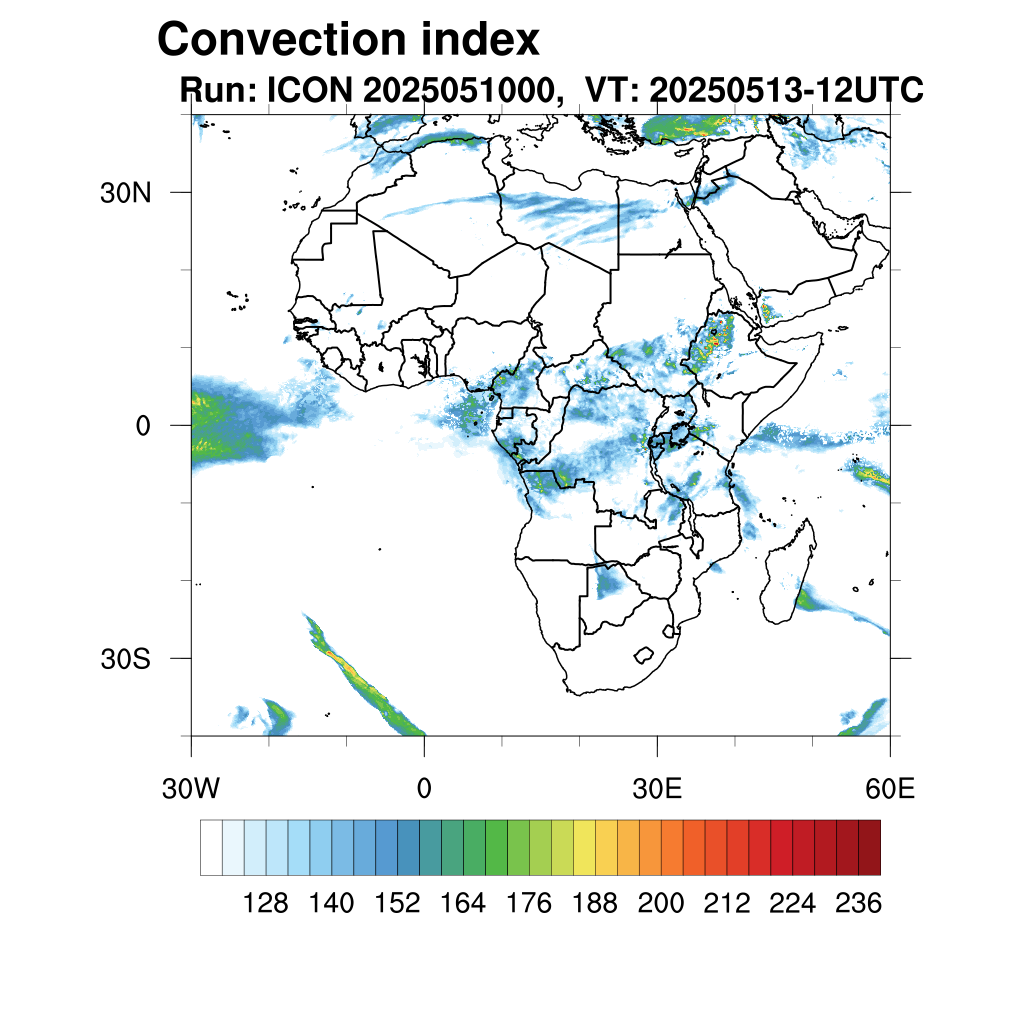 Convection index
Run: ICON 2025051000, VT: 20250513-12UTC

30N
0
30S

30W
0
30E
60E

128 140 152 164 176 188 200 212 224 236